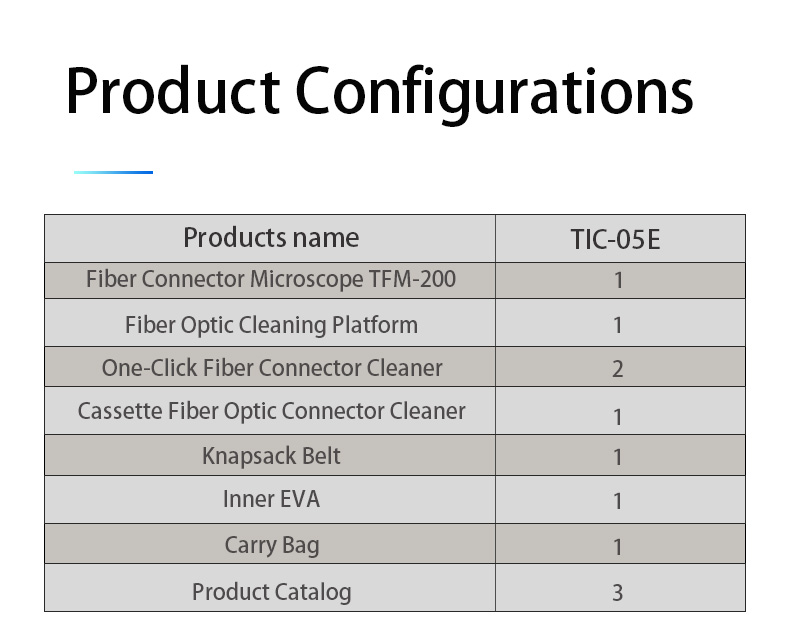 Product Configurations

| Products name | TIC-05E |
|---|---|
| Fiber Connector Microscope TFM-200 | 1 |
| Fiber Optic Cleaning Platform | 1 |
| One-Click Fiber Connector Cleaner | 2 |
| Cassette Fiber Optic Connector Cleaner | 1 |
| Knapsack Belt | 1 |
| Inner EVA | 1 |
| Carry Bag | 1 |
| Product Catalog | 3 |